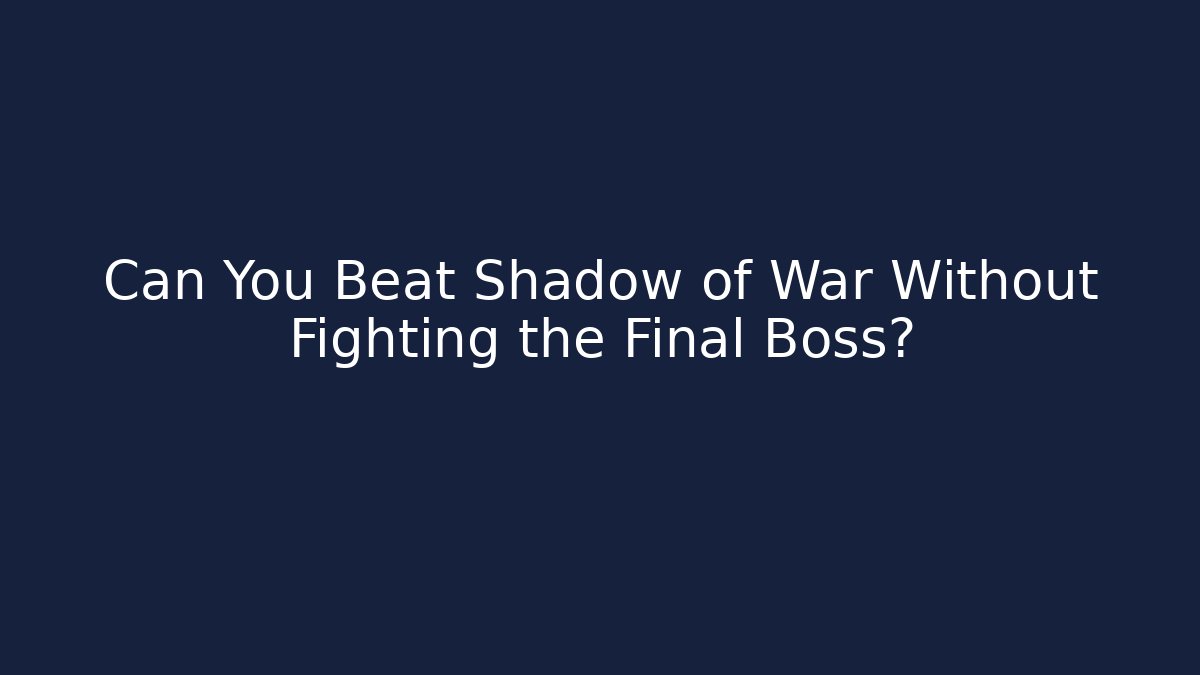 Can You Beat Shadow of War Without Fighting the Final Boss?